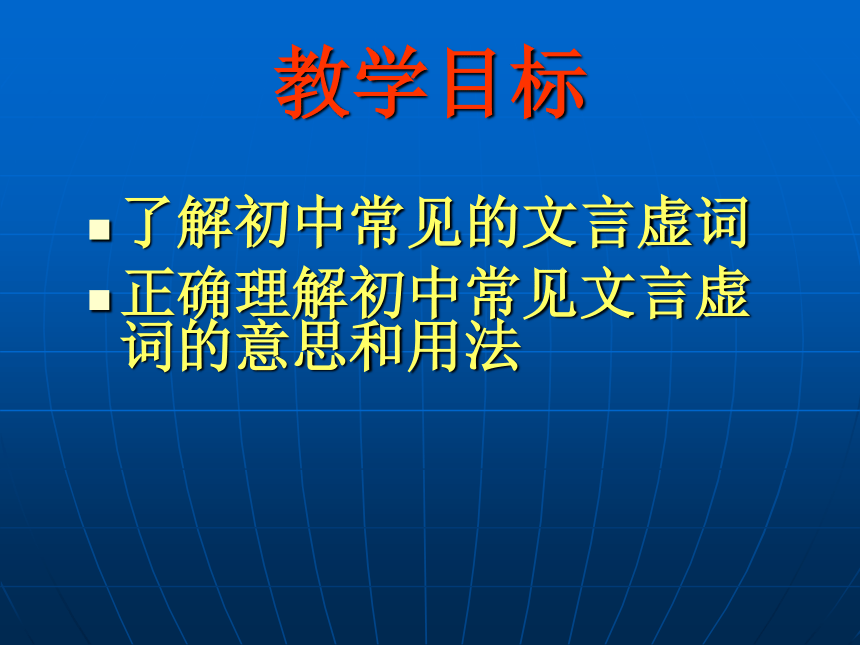 教学目标

■ 了解初中常见的文言虚词

■ 正确理解初中常见文言虚词的意思和用法